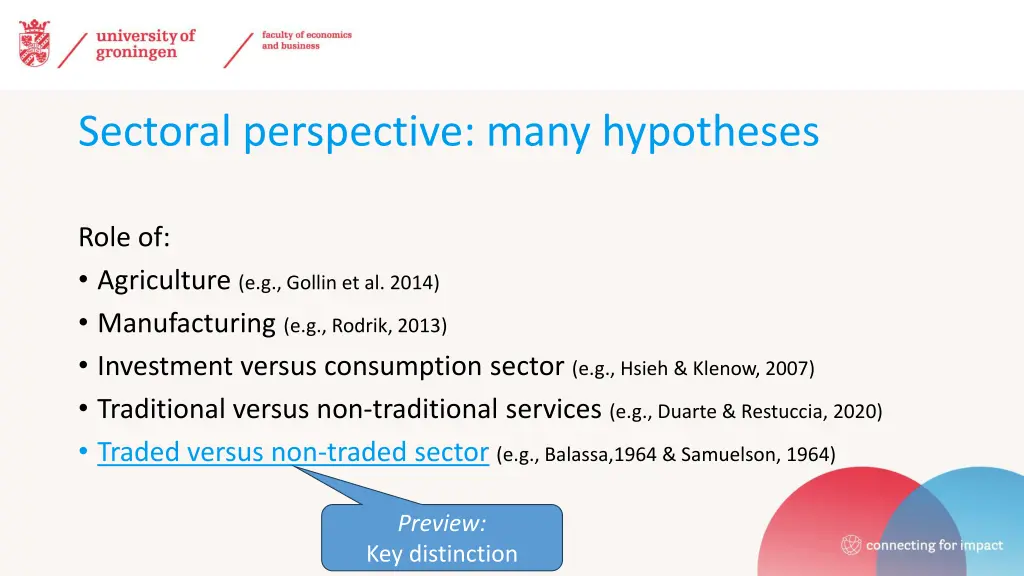 university of groningen

faculty of economics and business

Sectoral perspective: many hypotheses

Role of:
• Agriculture (e.g., Gollin et al. 2014)
• Manufacturing (e.g., Rodrik, 2013)
• Investment versus consumption sector (e.g., Hsieh & Klenow, 2007)
• Traditional versus non-traditional services (e.g., Duarte & Restuccia, 2020)
• Traded versus non-traded sector (e.g., Balassa,1964 & Samuelson, 1964)

Preview:
Key distinction

connecting for impact